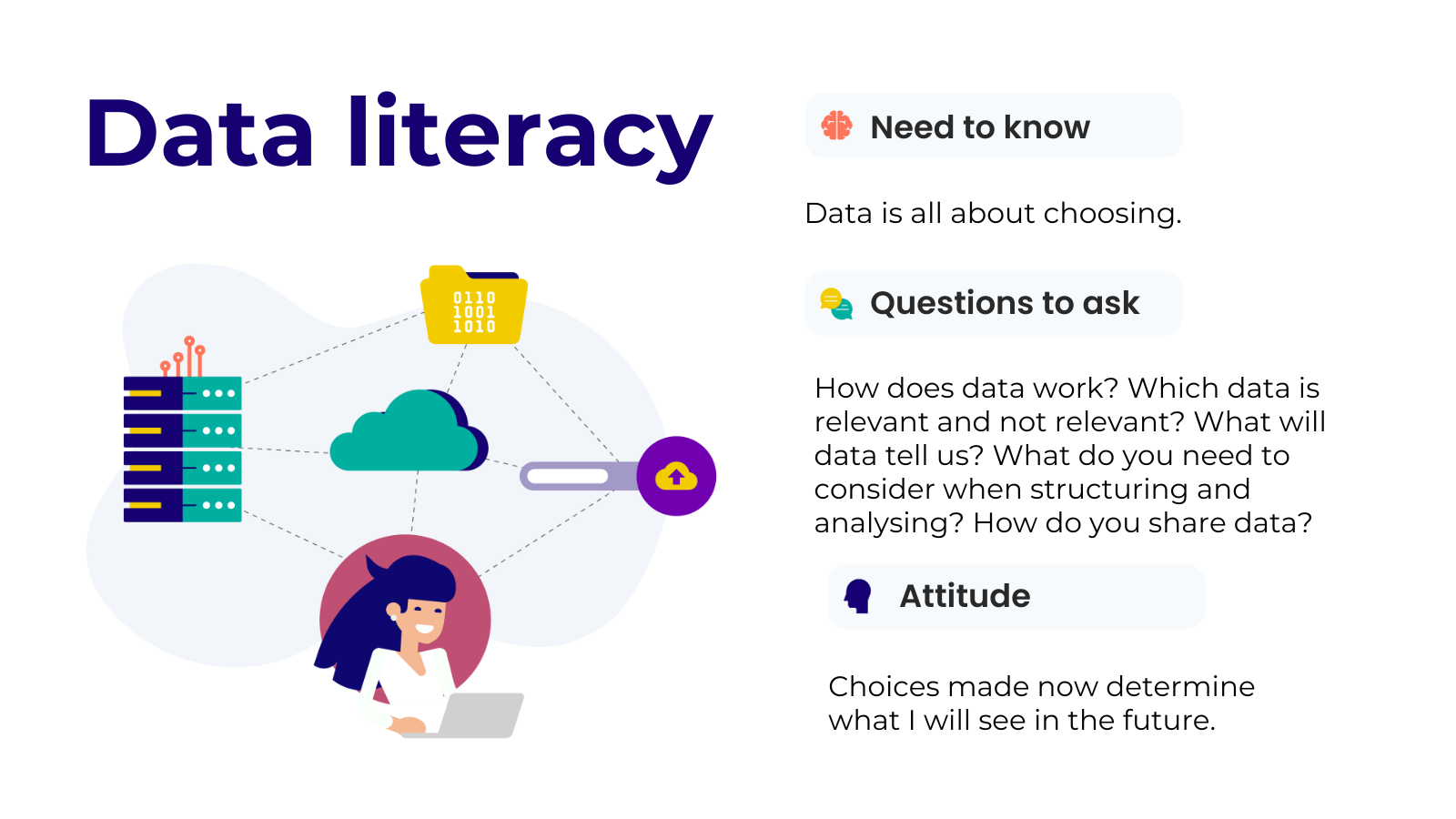 Data literacy

0110
1001
1010

Need to know

Data is all about choosing.

Questions to ask

How does data work? Which data is relevant and not relevant? What will data tell us? What do you need to consider when structuring and analysing? How do you share data?

Attitude

Choices made now determine what I will see in the future.